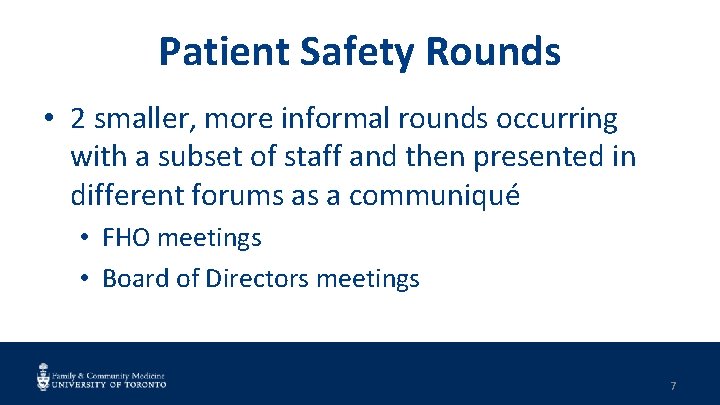 Patient Safety Rounds

• 2 smaller, more informal rounds occurring with a subset of staff and then presented in different forums as a communiqué

• FHO meetings

• Board of Directors meetings

Family & Community Medicine
UNIVERSITY OF TORONTO

7